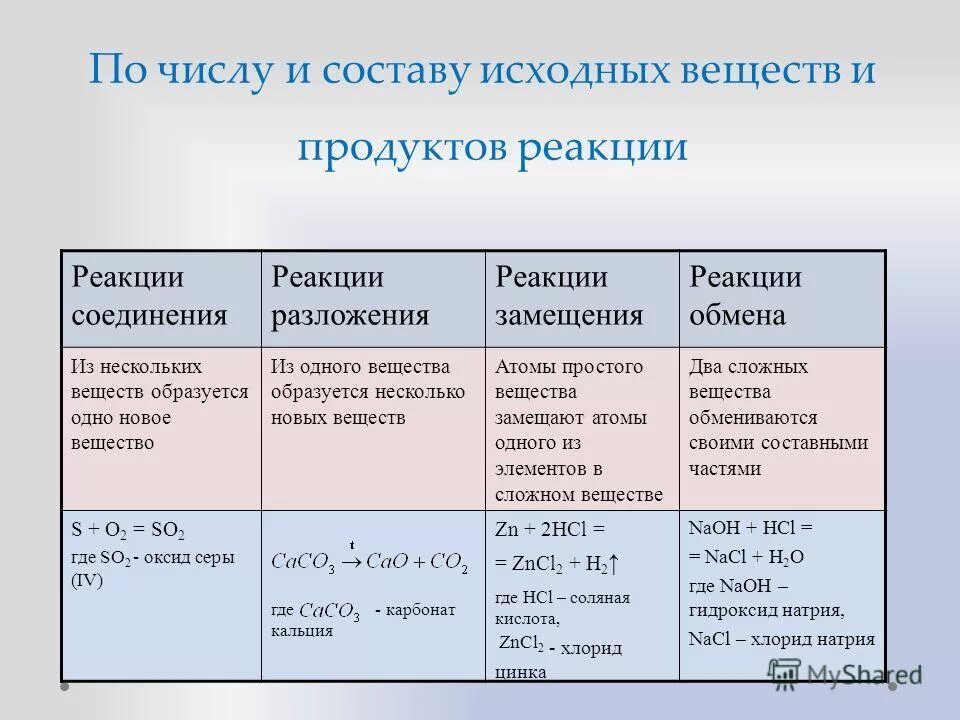 По числу и составу исходных веществ и продуктов реакции

| Реакции соединения | Реакции разложения | Реакции замещения | Реакции обмена |
|---|---|---|---|
| Из нескольких веществ образуется одно новое вещество | Из одного вещества образуется несколько новых веществ | Атомы простого вещества замещают атомы одного из элементов в сложном веществе | Два сложных вещества обмениваются своими составными частями |
| $S + O_2 = SO_2$ где $SO_2$ - оксид серы (IV) | $CaCO_3 \xrightarrow{t} CaO + CO_2$ где $CaCO_3$ - карбонат кальция | $Zn + 2HCl =$ $= ZnCl_2 + H_2\uparrow$ где HCl – соляная кислота, $ZnCl_2$ - хлорид цинка | $NaOH + HCl =$ $= NaCl + H_2O$ где NaOH – гидроксид натрия, NaCl – хлорид натрия |

MyShared